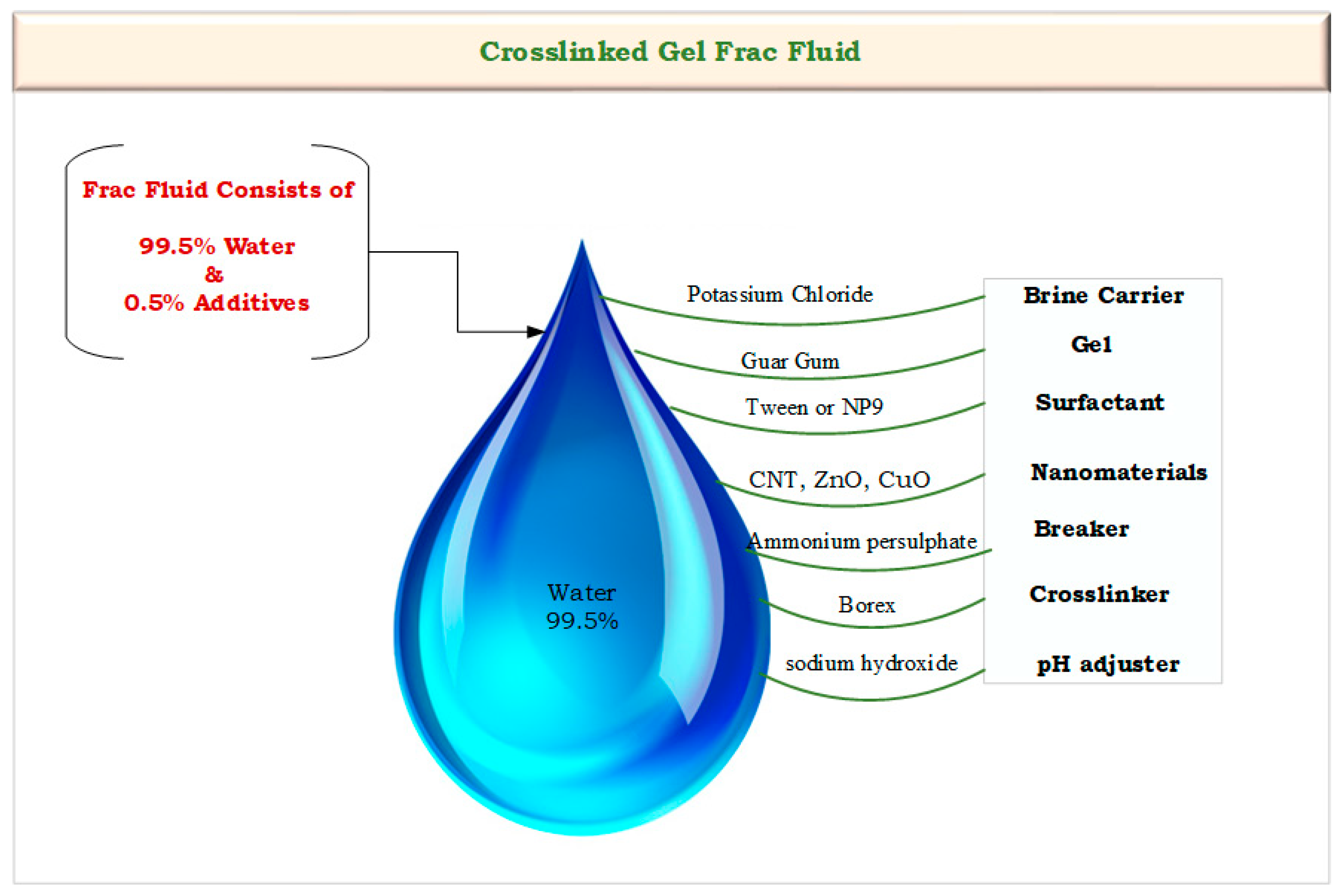 Crosslinked Gel Frac Fluid

Frac Fluid Consists of

99.5% Water
&
0.5% Additives

Water
99.5%

Potassium Chloride
Guar Gum
Tween or NP9
CNT, ZnO, CuO
Ammonium persulphate
Borex
sodium hydroxide

Brine Carrier
Gel
Surfactant
Nanomaterials
Breaker
Crosslinker
pH adjuster